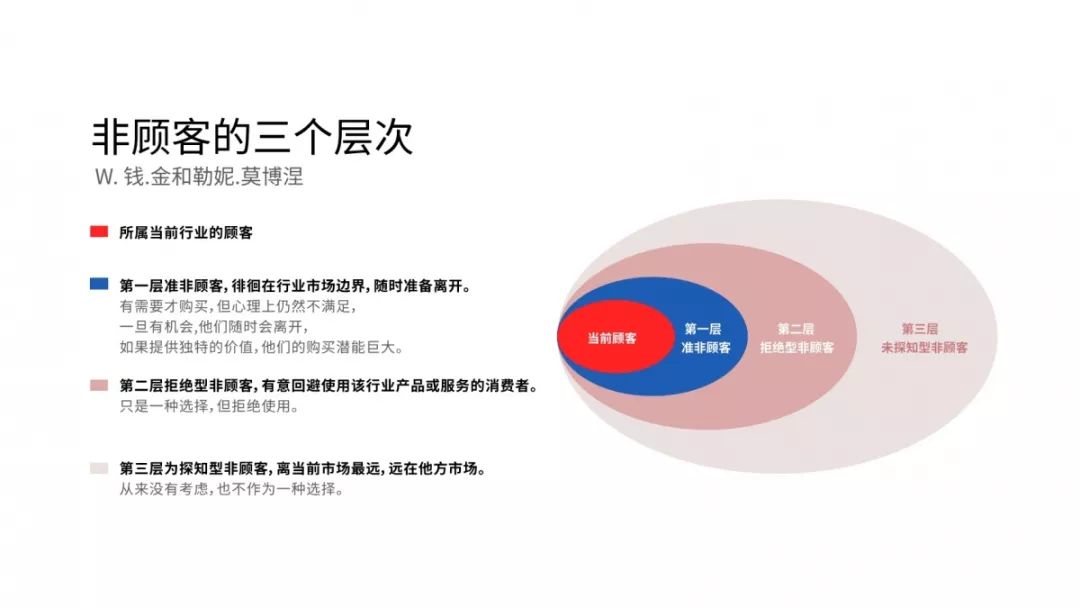 非顾客的三个层次
W. 钱.金和勒妮.莫博涅

所属当前行业的顾客

第一层准非顾客，徘徊在行业市场边界，随时准备离开。
有需要才购买，但心理上仍然不满足，
一旦有机会,他们随时会离开，
如果提供独特的价值，他们的购买潜能巨大。

第二层拒绝型非顾客，有意回避使用该行业产品或服务的消费者。
只是一种选择，但拒绝使用。

第三层为探知型非顾客，离当前市场最远，远在他方市场。
从来没有考虑，也不作为一种选择。

当前顾客
第一层
准非顾客
第二层
拒绝型非顾客
第三层
未探知型非顾客